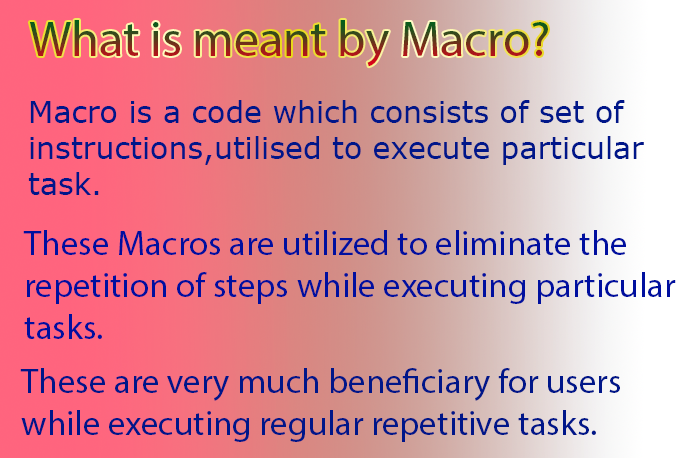 What is meant by Macro?

Macro is a code which consists of set of instructions,utilised to execute particular task.

These Macros are utilized to eliminate the repetition of steps while executing particular tasks.

These are very much beneficiary for users while executing regular repetitive tasks.